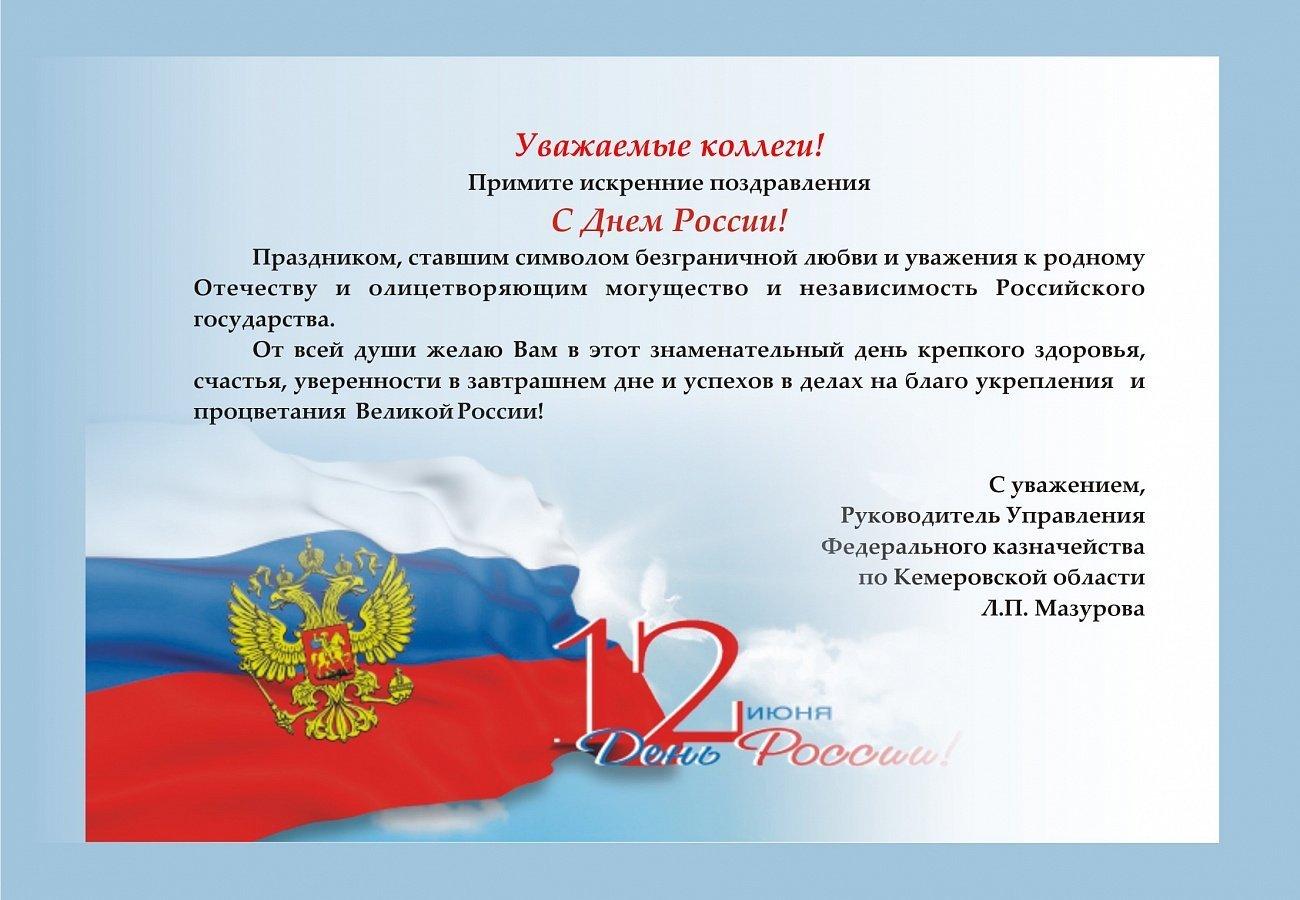 Уважаемые коллеги!
Примите искренние поздравления
С Днем России!

Праздником, ставшим символом безграничной любви и уважения к родному Отечеству и олицетворяющим могущество и независимость Российского государства.

От всей души желаю Вам в этот знаменательный день крепкого здоровья, счастья, уверенности в завтрашнем дне и успехов в делах на благо укрепления и процветания Великой России!

С уважением,
Руководитель Управления
Федерального казначейства
по Кемеровской области
Л.П. Мазурова

12 июня
День России!